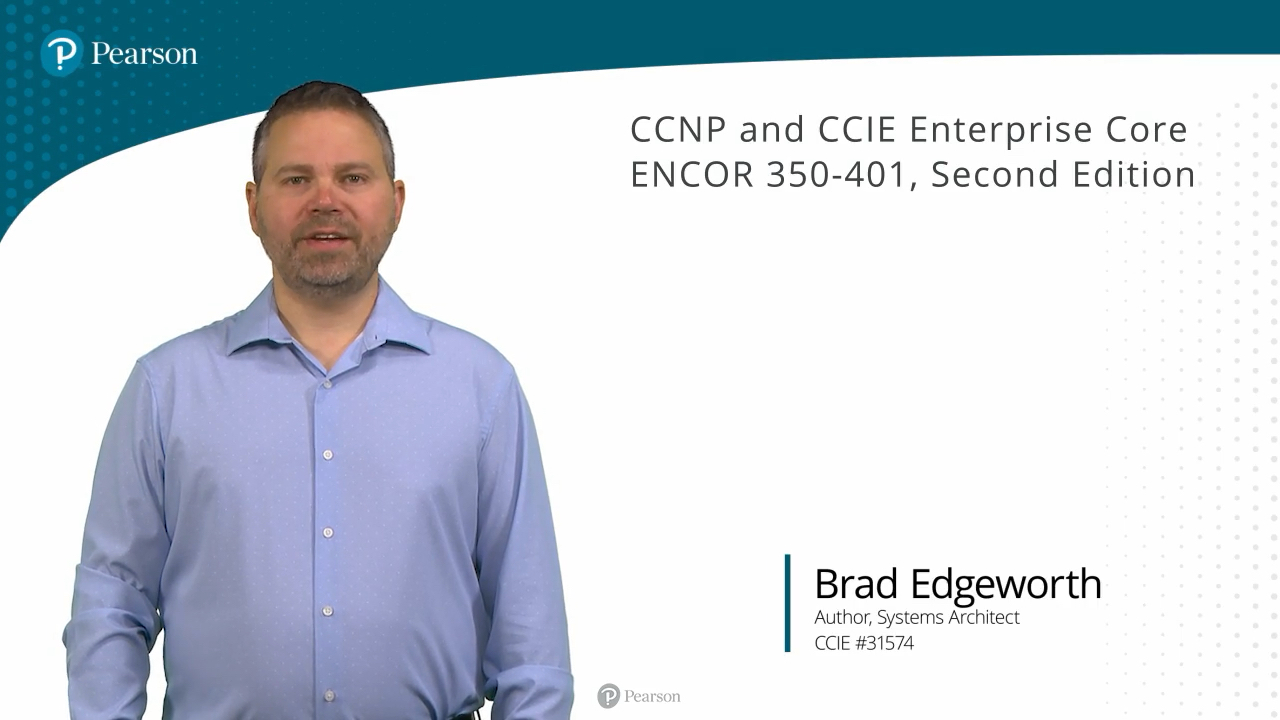 Pearson

CCNP and CCIE Enterprise Core ENCOR 350-401, Second Edition

Brad Edgeworth
Author, Systems Architect
CCIE #31574

Pearson